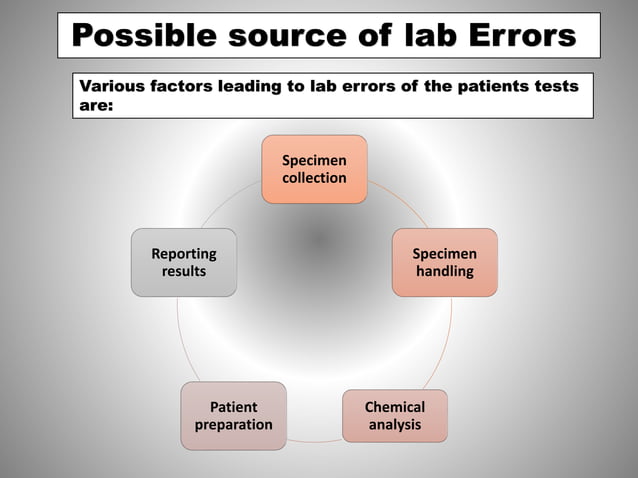 Possible source of lab Errors

Various factors leading to lab errors of the patients tests are:

Specimen collection

Specimen handling

Chemical analysis

Patient preparation

Reporting results